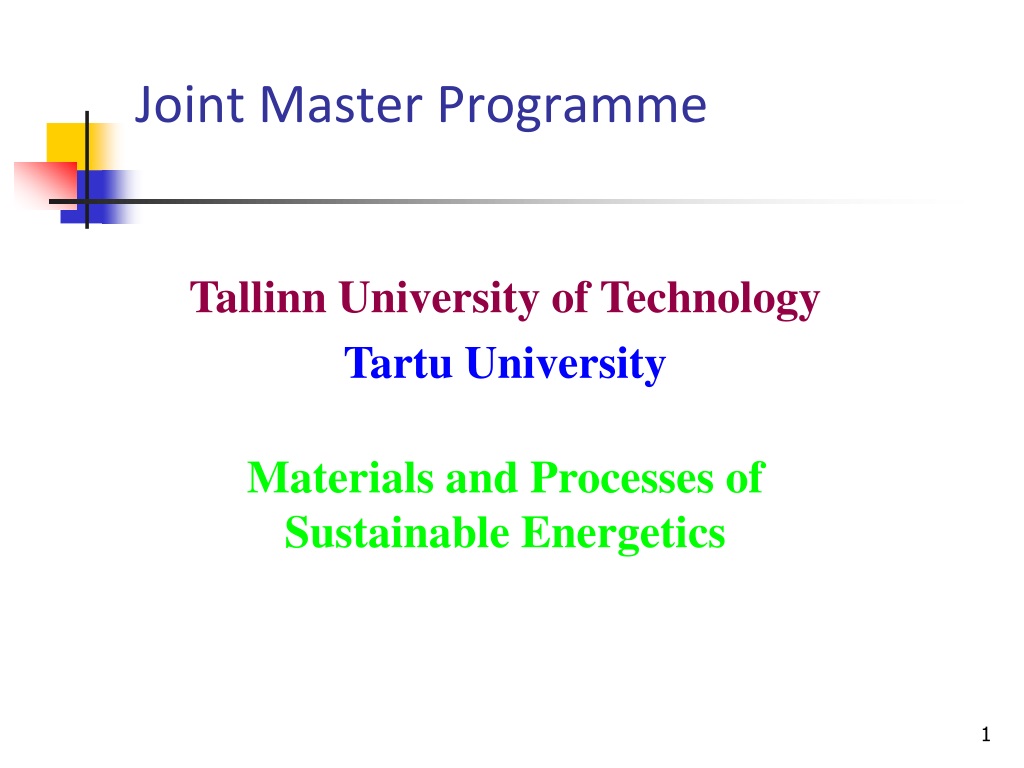 Joint Master Programme

Tallinn University of Technology
Tartu University

Materials and Processes of Sustainable Energetics

1